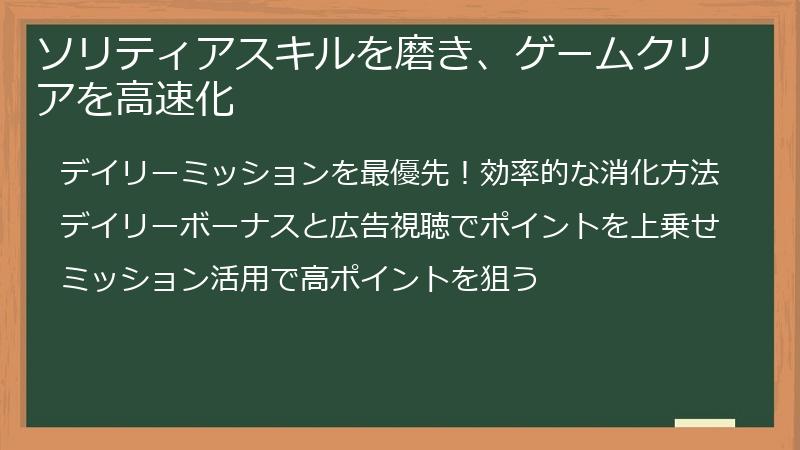 ソリティアスキルを磨き、ゲームクリアを高速化

デイリーミッションを最優先！効率的な消化方法

デイリーボーナスと広告視聴でポイントを上乗せ

ミッション活用で高ポイントを狙う